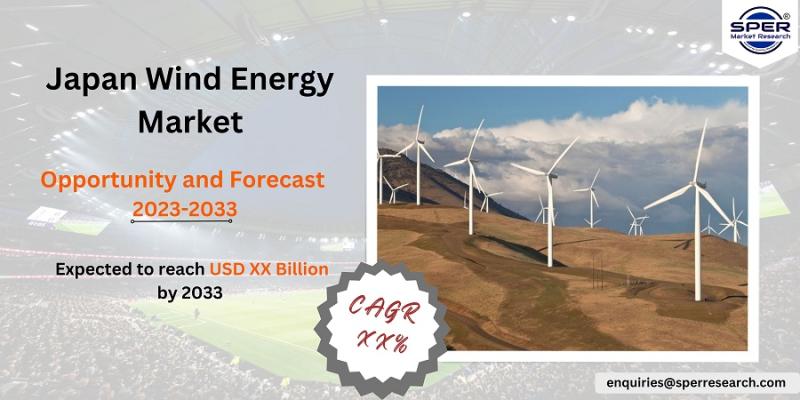 SPER®
Market Research

Japan Wind Energy Market

Opportunity and Forecast 2023-2033

Expected to reach USD XX Billion by 2033

CAGR XX%

enquiries@sperresearch.com